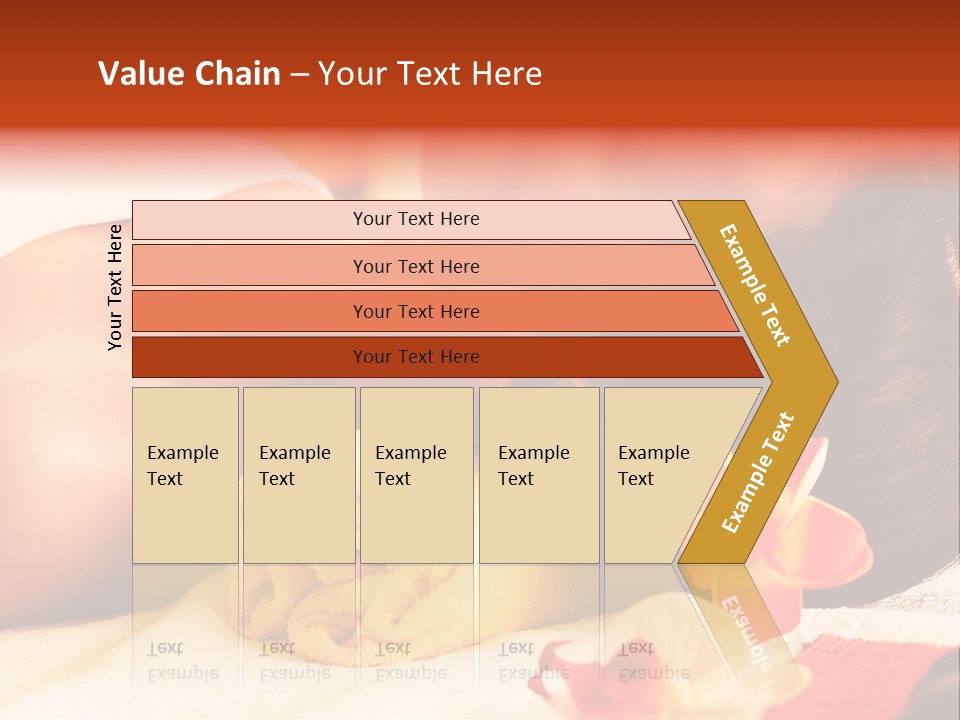 Value Chain – Your Text Here

Your Text Here

Your Text Here

Your Text Here

Your Text Here

Your Text Here

Example Text

Example Text

Example Text

Example Text

Example Text

Example Text

Example Text